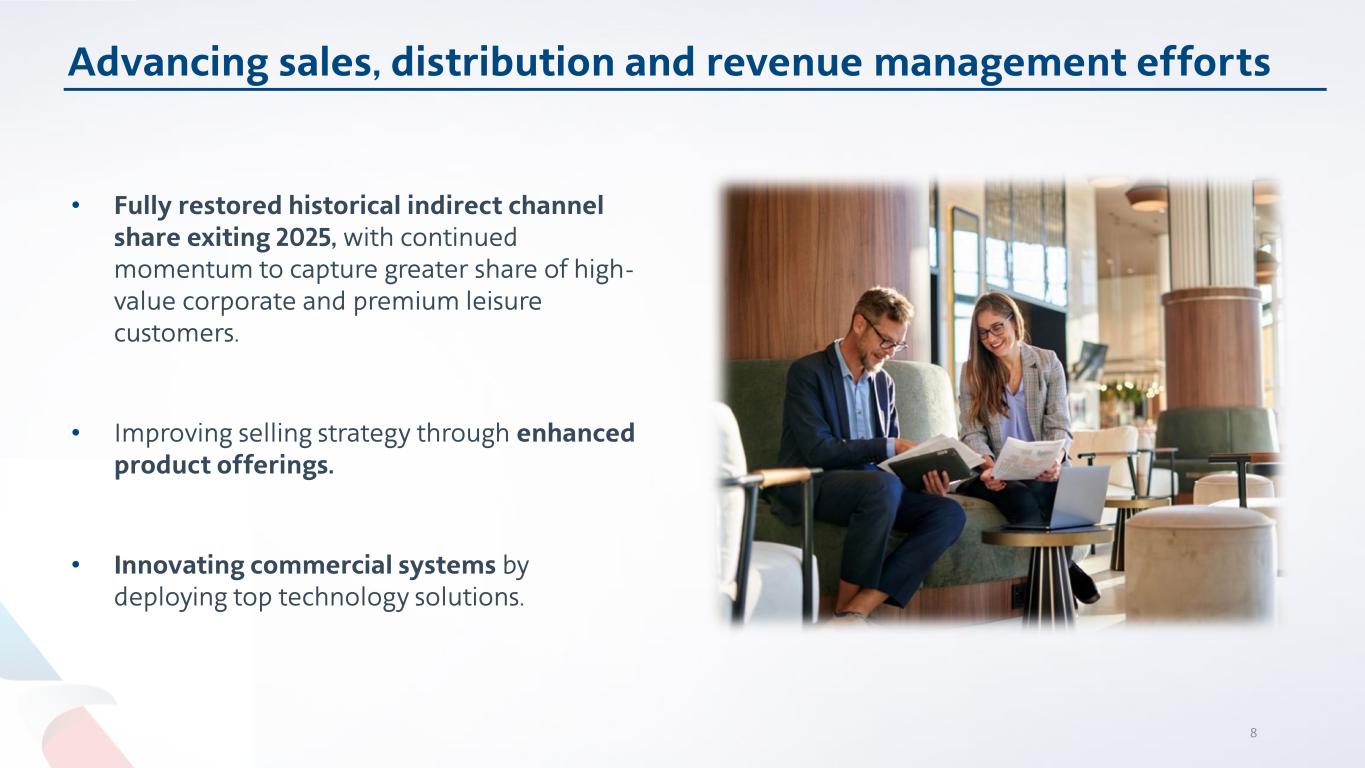 Advancing sales, distribution and revenue management efforts

• Fully restored historical indirect channel share exiting 2025, with continued momentum to capture greater share of high-value corporate and premium leisure customers.

• Improving selling strategy through enhanced product offerings.

• Innovating commercial systems by deploying top technology solutions.

8